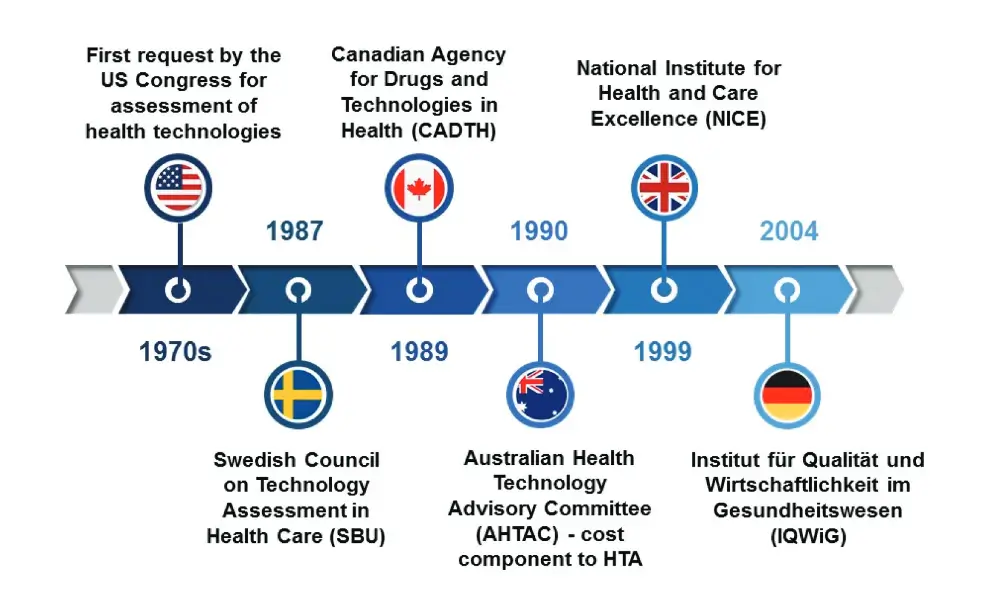 First request by the US Congress for assessment of health technologies

1970s

1987

Swedish Council on Technology Assessment in Health Care (SBU)

Canadian Agency for Drugs and Technologies in Health (CADTH)

1989

1990

Australian Health Technology Advisory Committee (AHTAC) - cost component to HTA

National Institute for Health and Care Excellence (NICE)

1999

2004

Institut für Qualität und Wirtschaftlichkeit im Gesundheitswesen (IQWiG)